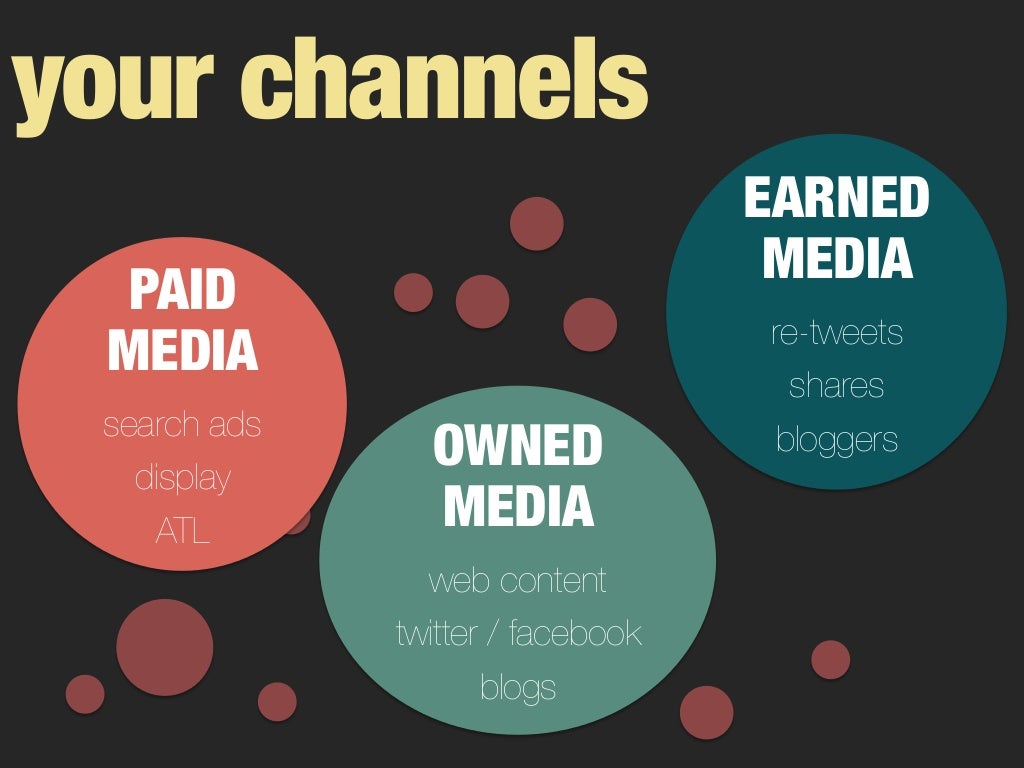 your channels

PAID MEDIA

search ads
display
ATL

OWNED MEDIA

web content
twitter / facebook
blogs

EARNED MEDIA

re-tweets
shares
bloggers